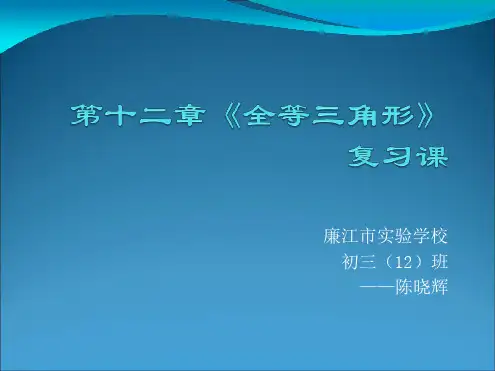 第十二章《全等三角形》
复习课

廉江市实验学校
初三（12）班
——陈晓辉